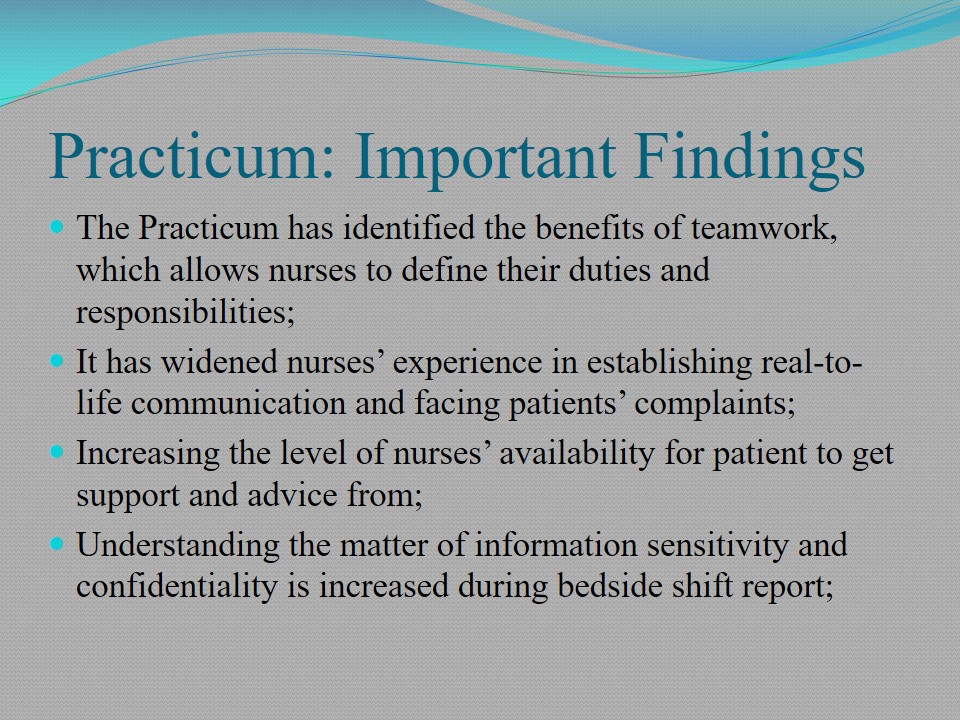 Practicum: Important Findings

- The Practicum has identified the benefits of teamwork, which allows nurses to define their duties and responsibilities;
- It has widened nurses’ experience in establishing real-to-life communication and facing patients’ complaints;
- Increasing the level of nurses’ availability for patient to get support and advice from;
- Understanding the matter of information sensitivity and confidentiality is increased during bedside shift report;